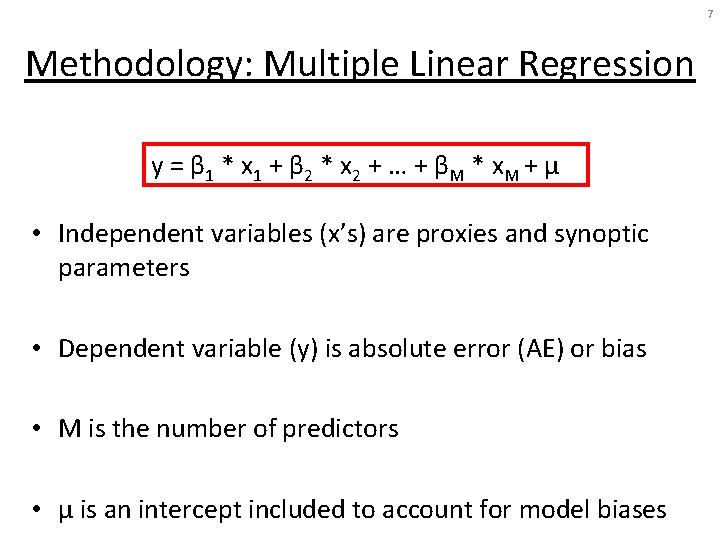 7

Methodology: Multiple Linear Regression

$y = \beta_1 * x_1 + \beta_2 * x_2 + \ldots + \beta_M * x_M + \mu$

• Independent variables (x's) are proxies and synoptic parameters

• Dependent variable (y) is absolute error (AE) or bias

• M is the number of predictors

• μ is an intercept included to account for model biases